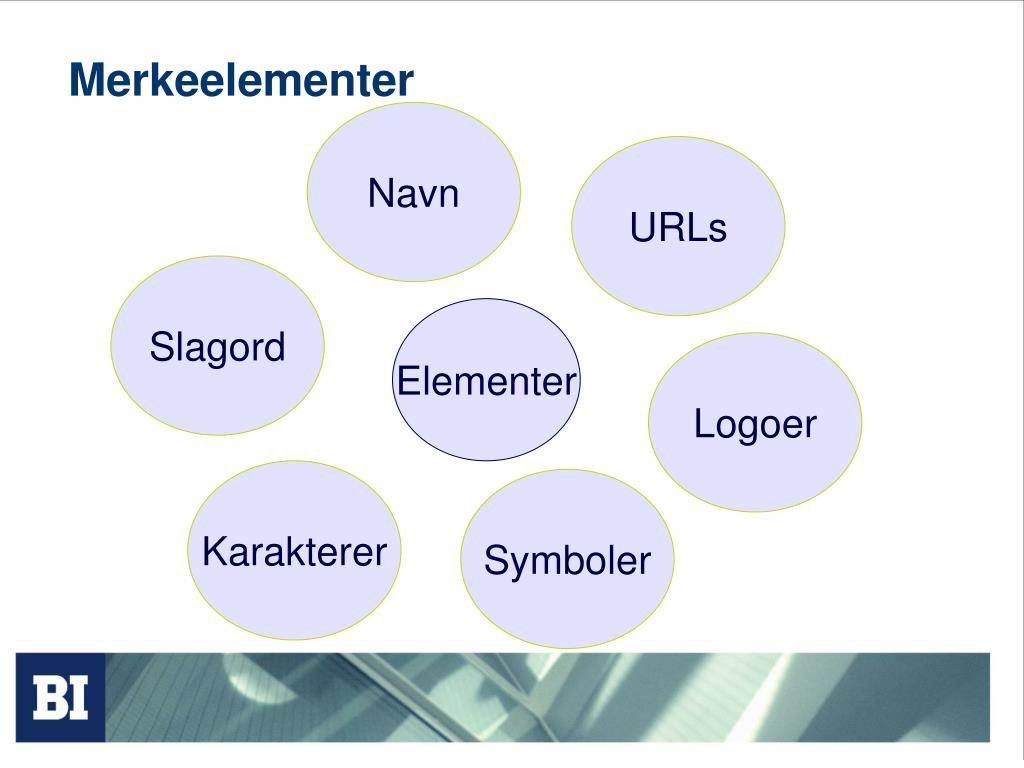 Merkeelementer

Navn

URLs

Slagord

Elementer

Logoer

Karakterer

Symboler

BI